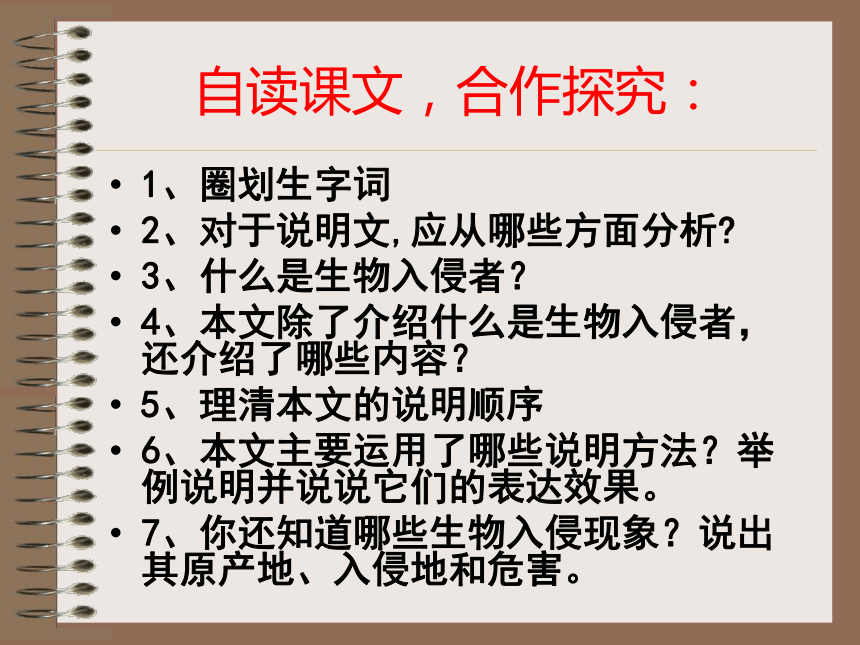 自读课文，合作探究：

• 1、圈划生字词
• 2、对于说明文,应从哪些方面分析?
• 3、什么是生物入侵者？
• 4、本文除了介绍什么是生物入侵者，还介绍了哪些内容？
• 5、理清本文的说明顺序
• 6、本文主要运用了哪些说明方法？举例说明并说说它们的表达效果。
• 7、你还知道哪些生物入侵现象？说出其原产地、入侵地和危害。